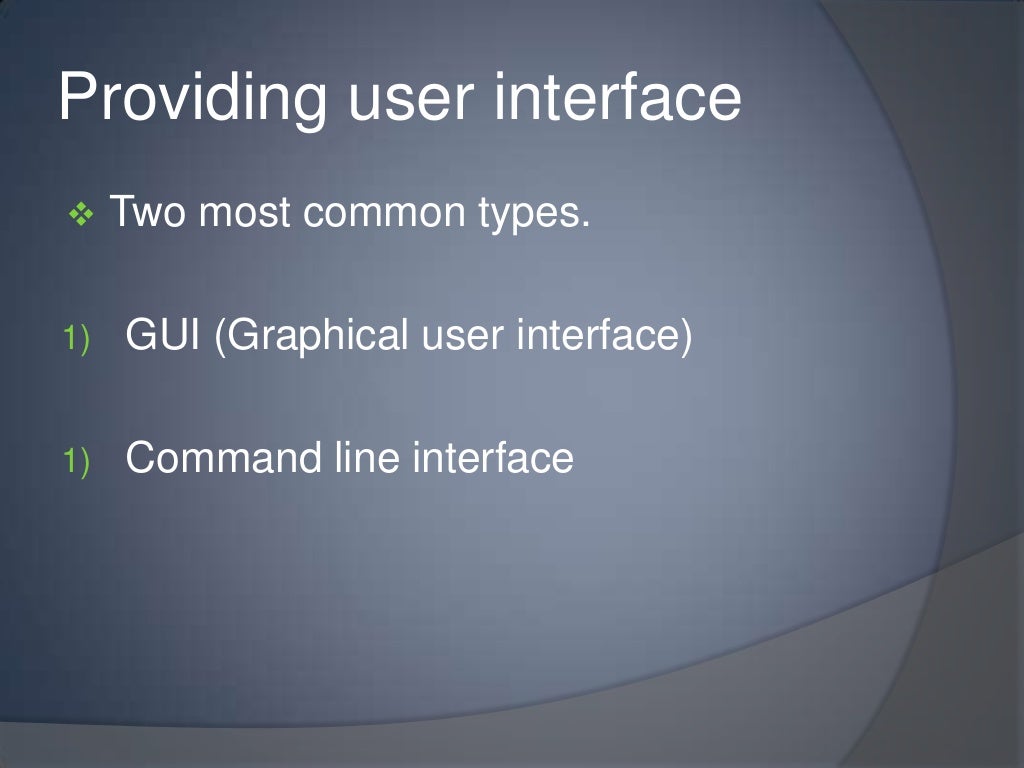 Providing user interface

❖ Two most common types.

1) GUI (Graphical user interface)

1) Command line interface